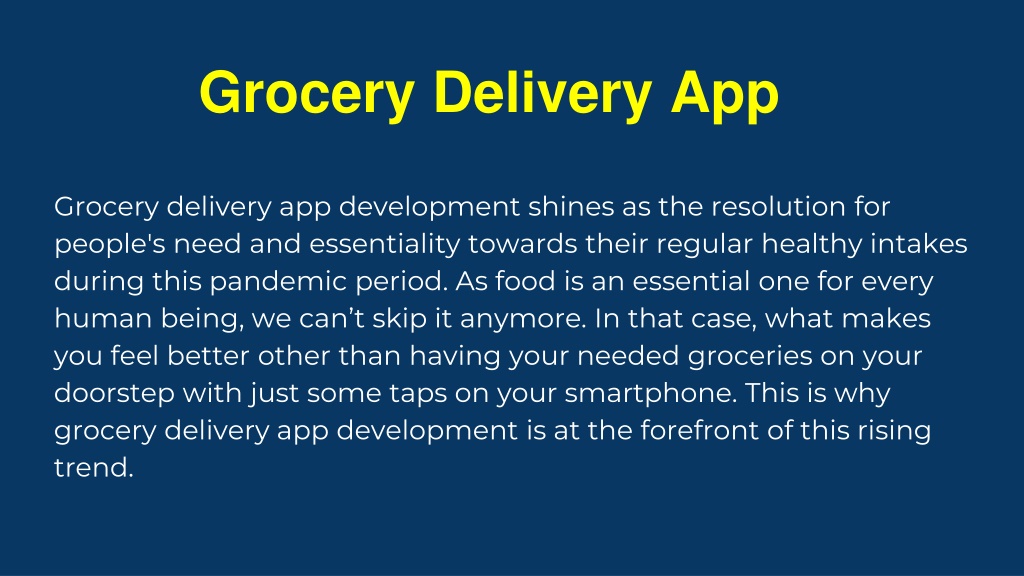 Grocery Delivery App

Grocery delivery app development shines as the resolution for people's need and essentiality towards their regular healthy intakes during this pandemic period. As food is an essential one for every human being, we can’t skip it anymore. In that case, what makes you feel better other than having your needed groceries on your doorstep with just some taps on your smartphone. This is why grocery delivery app development is at the forefront of this rising trend.